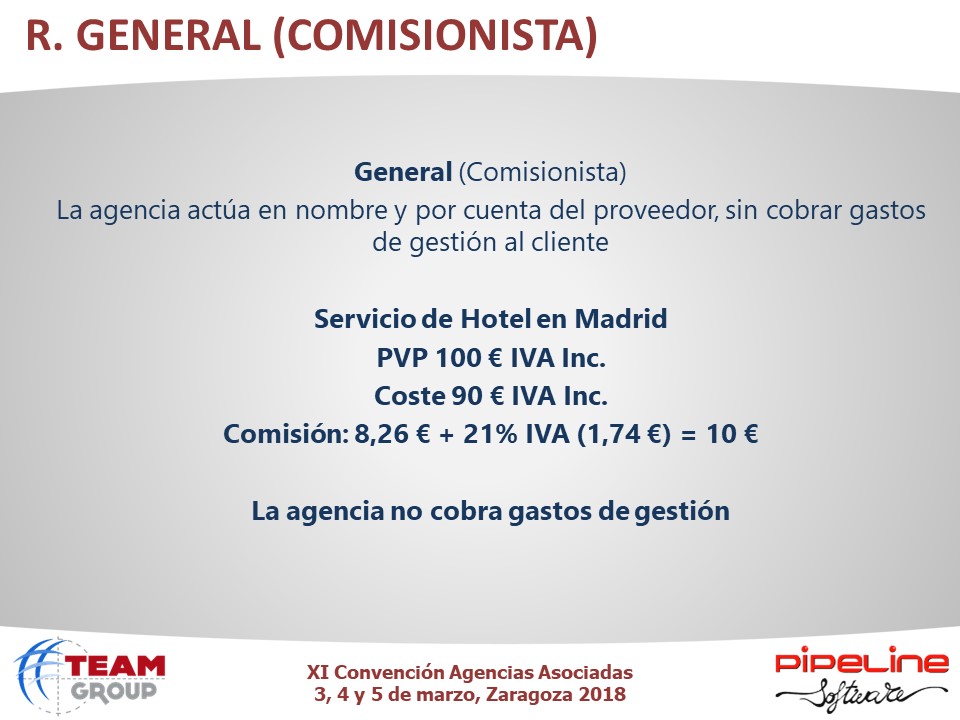 R. GENERAL (COMISIONISTA)

General (Comisionista)
La agencia actúa en nombre y por cuenta del proveedor, sin cobrar gastos de gestión al cliente

Servicio de Hotel en Madrid
PVP 100 € IVA Inc.
Coste 90 € IVA Inc.
Comisión: 8,26 € + 21% IVA (1,74 €) = 10 €

La agencia no cobra gastos de gestión

TEAM GROUP

XI Convención Agencias Asociadas
3, 4 y 5 de marzo, Zaragoza 2018

PIPELINE Software